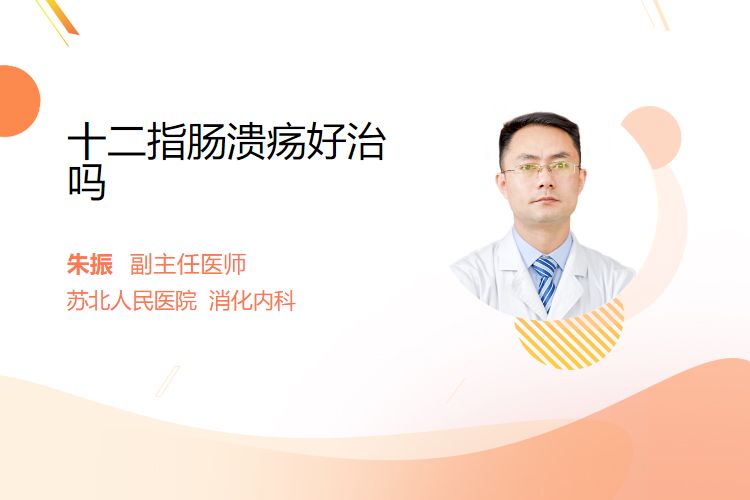 十二指肠溃疡好治吗

朱振 副主任医师

苏北人民医院 消化内科